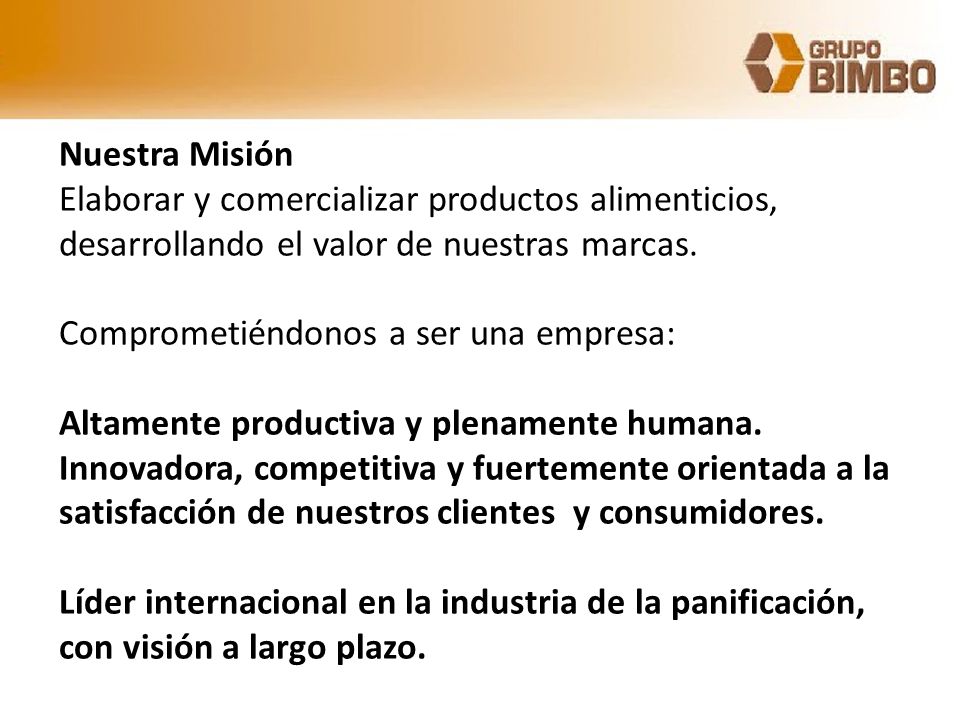 GRUPO
BIMBO

Nuestra Misión
Elaborar y comercializar productos alimenticios, desarrollando el valor de nuestras marcas.

Comprometiéndonos a ser una empresa:

Altamente productiva y plenamente humana.
Innovadora, competitiva y fuertemente orientada a la satisfacción de nuestros clientes y consumidores.

Líder internacional en la industria de la panificación, con visión a largo plazo.